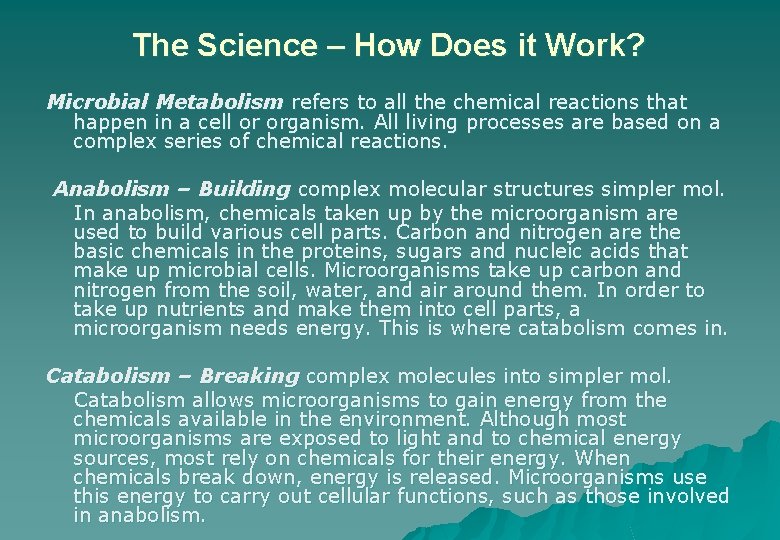 The Science – How Does it Work?

Microbial Metabolism refers to all the chemical reactions that happen in a cell or organism. All living processes are based on a complex series of chemical reactions.

Anabolism – Building complex molecular structures simpler mol. In anabolism, chemicals taken up by the microorganism are used to build various cell parts. Carbon and nitrogen are the basic chemicals in the proteins, sugars and nucleic acids that make up microbial cells. Microorganisms take up carbon and nitrogen from the soil, water, and air around them. In order to take up nutrients and make them into cell parts, a microorganism needs energy. This is where catabolism comes in.

Catabolism – Breaking complex molecules into simpler mol. Catabolism allows microorganisms to gain energy from the chemicals available in the environment. Although most microorganisms are exposed to light and to chemical energy sources, most rely on chemicals for their energy. When chemicals break down, energy is released. Microorganisms use this energy to carry out cellular functions, such as those involved in anabolism.